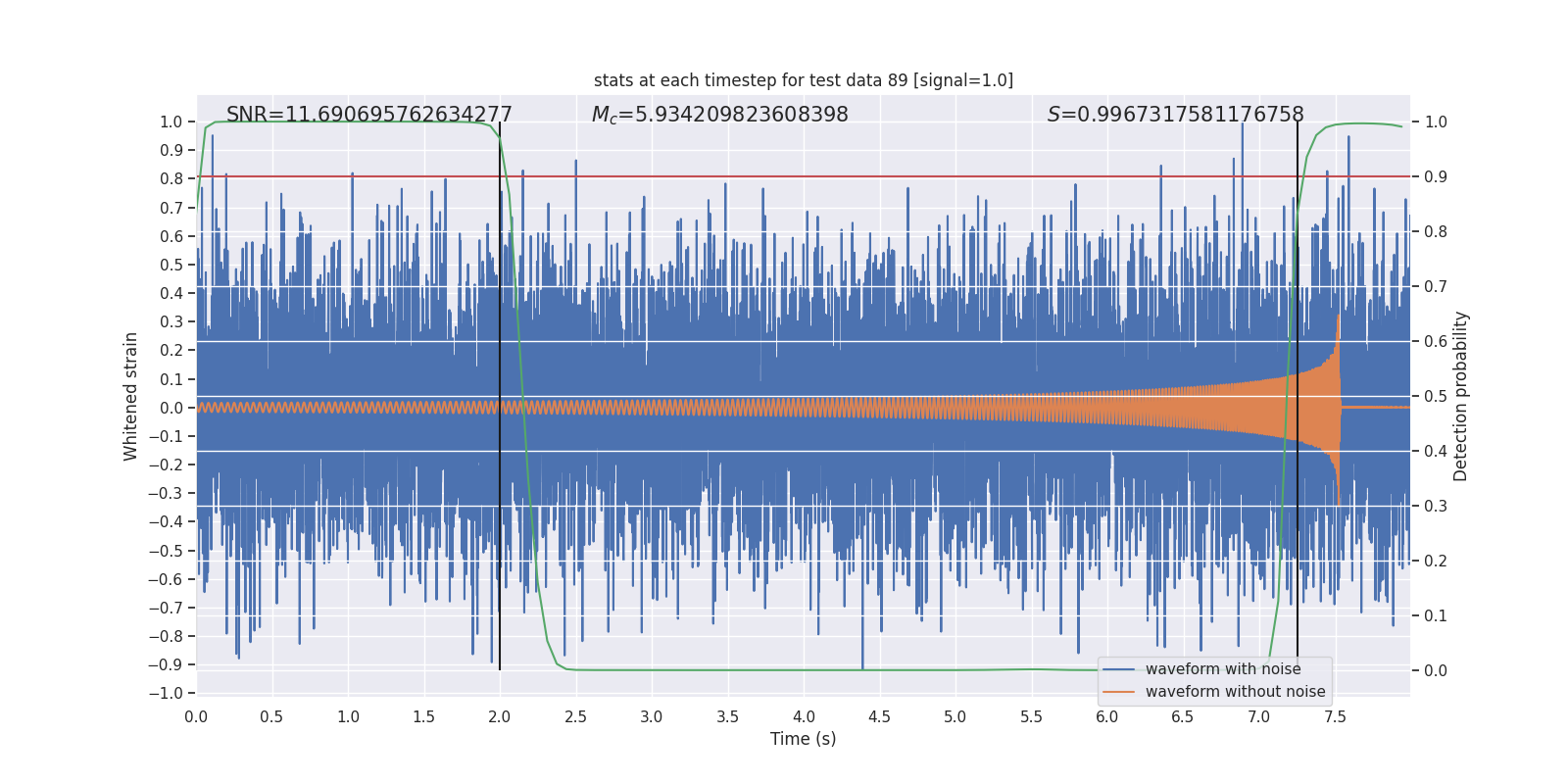 stats at each timestep for test data 89 [signal=1.0]

SNR=11.690695762634277

$M_c$=5.934209823608398

$S$=0.9967317581176758

Whitened strain

1.0
0.9
0.8
0.7
0.6
0.5
0.4
0.3
0.2
0.1
0.0
−0.1
−0.2
−0.3
−0.4
−0.5
−0.6
−0.7
−0.8
−0.9
−1.0

Detection probability

1.0
0.9
0.8
0.7
0.6
0.5
0.4
0.3
0.2
0.1
0.0

0.0 0.5 1.0 1.5 2.0 2.5 3.0 3.5 4.0 4.5 5.0 5.5 6.0 6.5 7.0 7.5

Time (s)

waveform with noise
waveform without noise